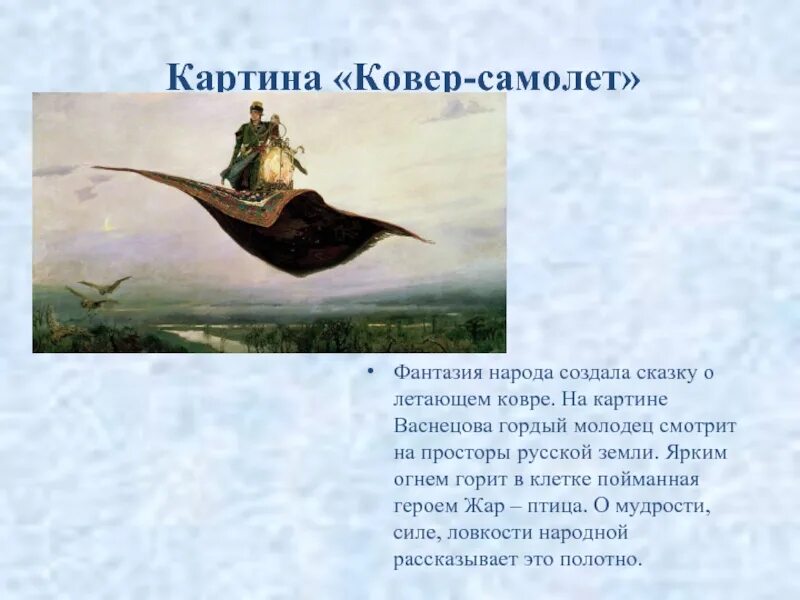 Картина «Ковер-самолет»

• Фантазия народа создала сказку о летающем ковре. На картине Васнецова гордый молодец смотрит на просторы русской земли. Ярким огнем горит в клетке пойманная героем Жар – птица. О мудрости, силе, ловкости народной рассказывает это полотно.